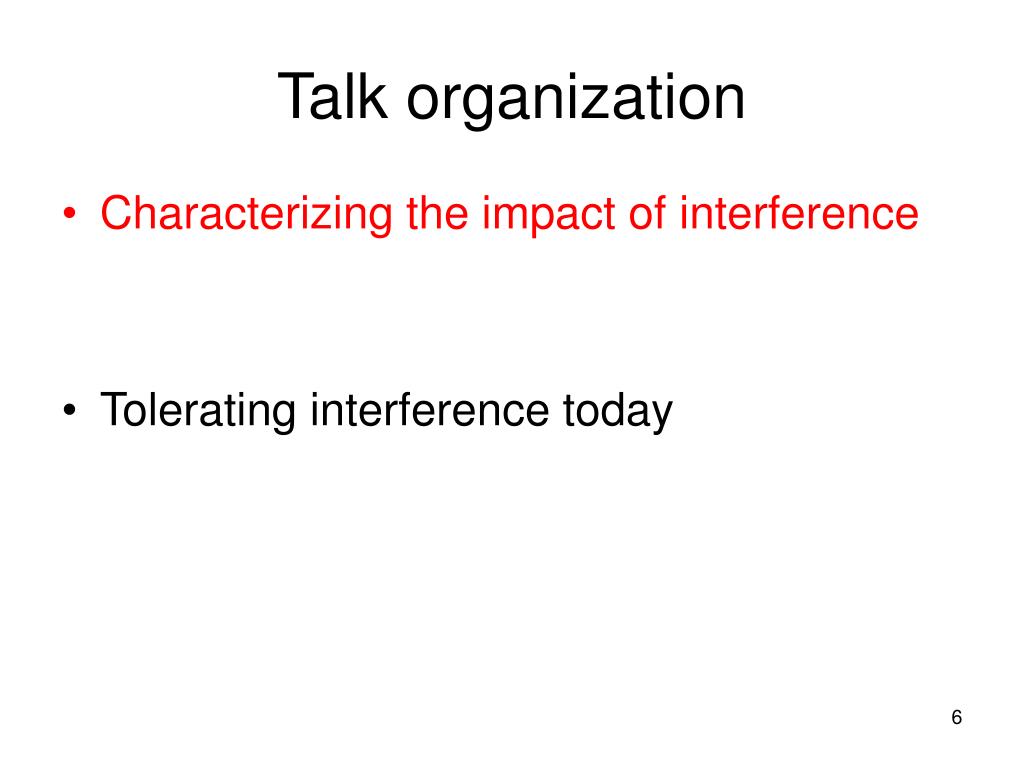 Talk organization

• Characterizing the impact of interference

• Tolerating interference today

6